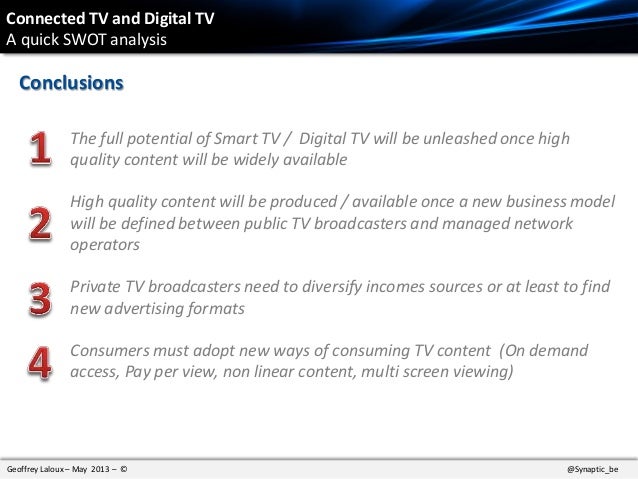 Connected TV and Digital TV
A quick SWOT analysis

Conclusions

1 The full potential of Smart TV / Digital TV will be unleashed once high quality content will be widely available

2 High quality content will be produced / available once a new business model will be defined between public TV broadcasters and managed network operators

3 Private TV broadcasters need to diversify incomes sources or at least to find new advertising formats

4 Consumers must adopt new ways of consuming TV content (On demand access, Pay per view, non linear content, multi screen viewing)

Geoffrey Laloux – May 2013 – ©

@Synaptic_be